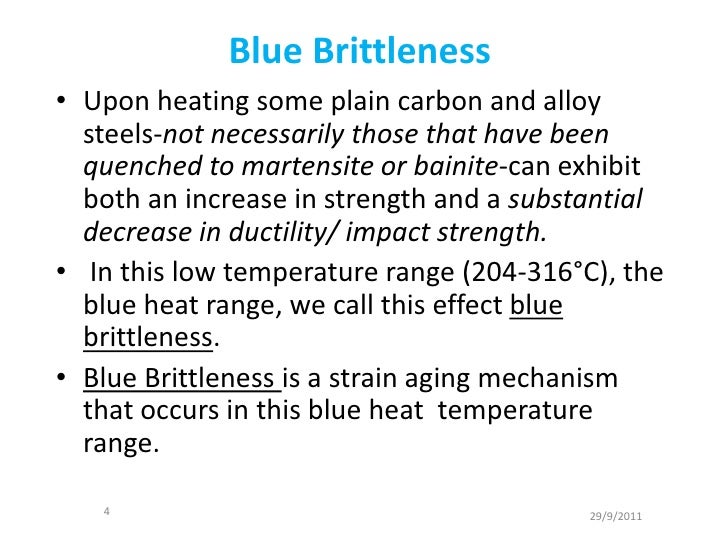 Blue Brittleness

• Upon heating some plain carbon and alloy steels-not necessarily those that have been quenched to martensite or bainite-can exhibit both an increase in strength and a substantial decrease in ductility/ impact strength.

• In this low temperature range (204-316°C), the blue heat range, we call this effect blue brittleness.

• Blue Brittleness is a strain aging mechanism that occurs in this blue heat temperature range.

4

29/9/2011